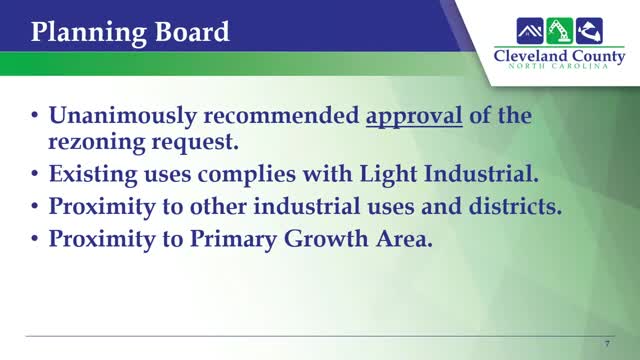 Planning Board

Cleveland County
NORTH CAROLINA

• Unanimously recommended approval of the rezoning request.
• Existing uses complies with Light Industrial.
• Proximity to other industrial uses and districts.
• Proximity to Primary Growth Area.

7